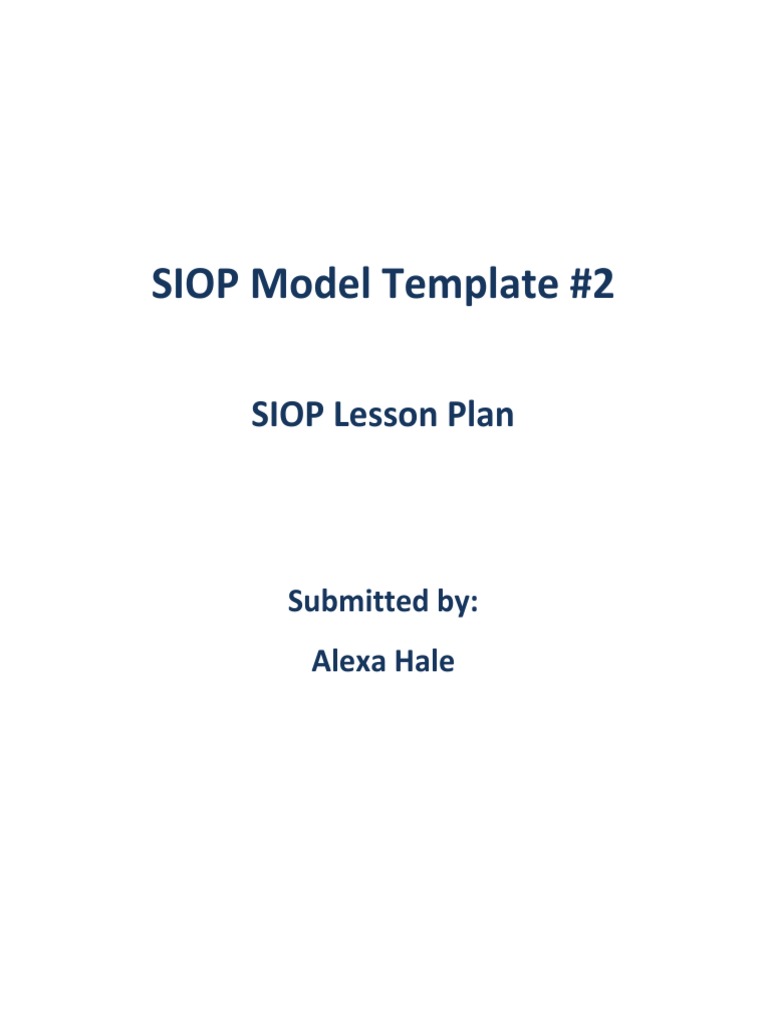 SIOP Model Template #2

SIOP Lesson Plan

Submitted by:

Alexa Hale